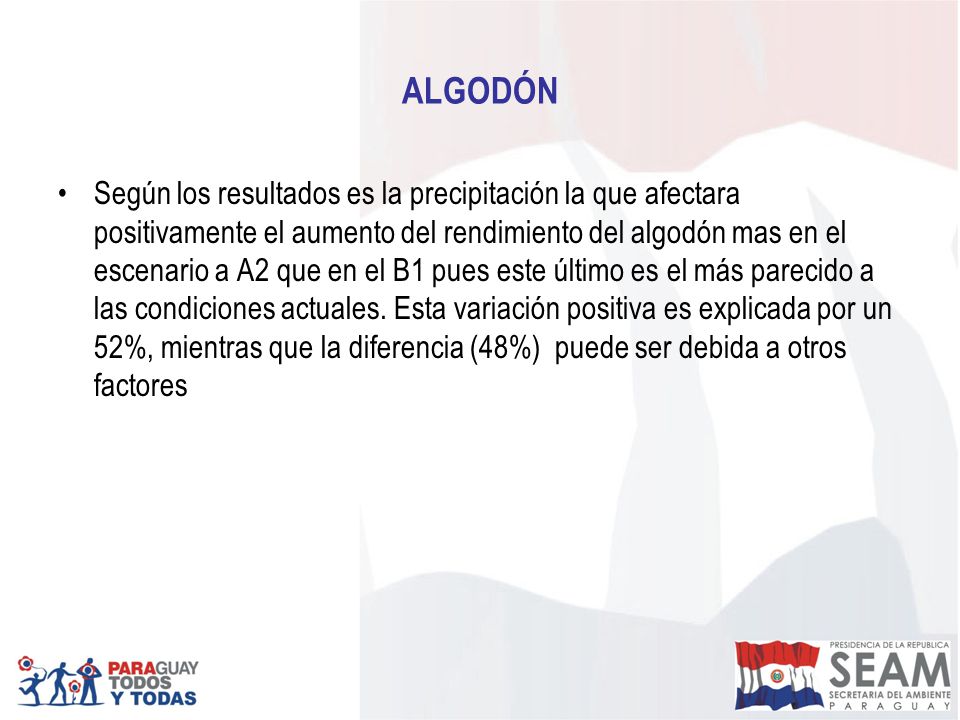 ALGODÓN

• Según los resultados es la precipitación la que afectara positivamente el aumento del rendimiento del algodón mas en el escenario a A2 que en el B1 pues este último es el más parecido a las condiciones actuales. Esta variación positiva es explicada por un 52%, mientras que la diferencia (48%) puede ser debida a otros factores

PARAGUAY TODOS Y TODAS

PRESIDENCIA DE LA REPUBLICA
SEAM
SECRETARIA DEL AMBIENTE
PARAGUAY